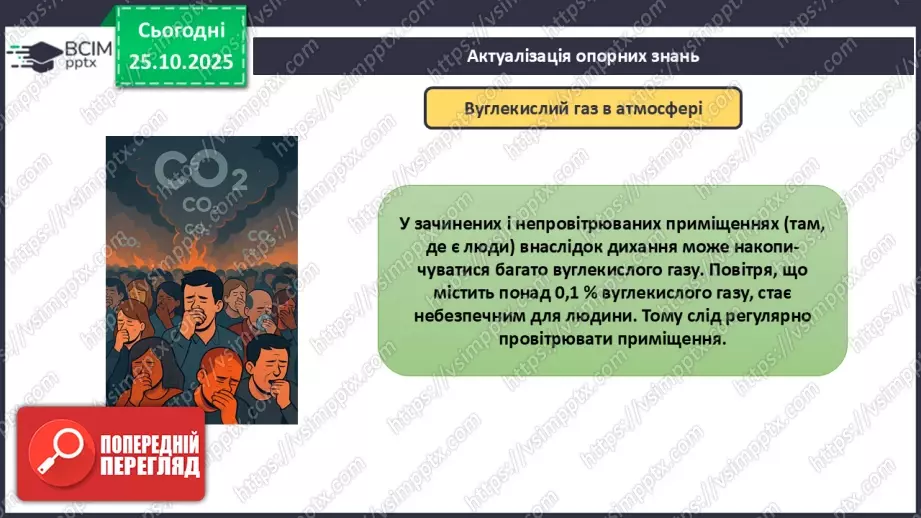 ВСІМ pptx

Сьогодні 25.10.2025

Актуалізація опорних знань

Вуглекислий газ в атмосфері

$CO_2$ $CO_2$ $CO_2$ $CO_2$

У зачинених і непровітрюваних приміщеннях (там, де є люди) внаслідок дихання може накопичуватися багато вуглекислого газу. Повітря, що містить понад 0,1 % вуглекислого газу, стає небезпечним для людини. Тому слід регулярно провітрювати приміщення.

ПОПЕРЕДНІЙ ПЕРЕГЛЯД

https://vsimpptx.com